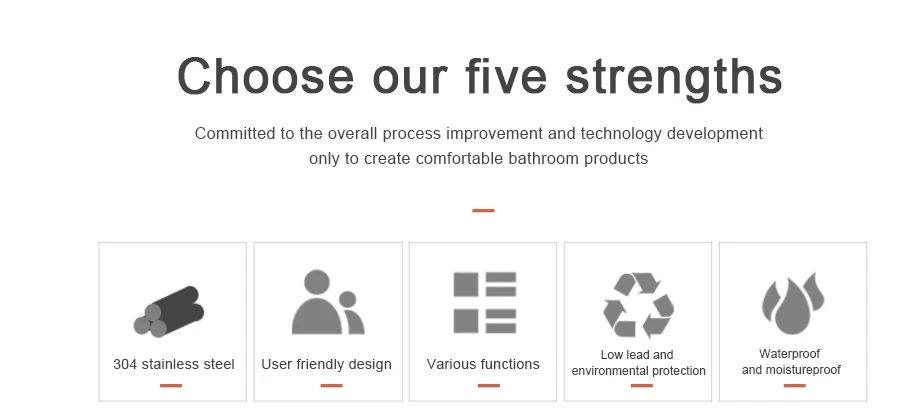 Choose our five strengths

Committed to the overall process improvement and technology development only to create comfortable bathroom products

304 stainless steel

User friendly design

Various functions

Low lead and environmental protection

Waterproof and moistureproof